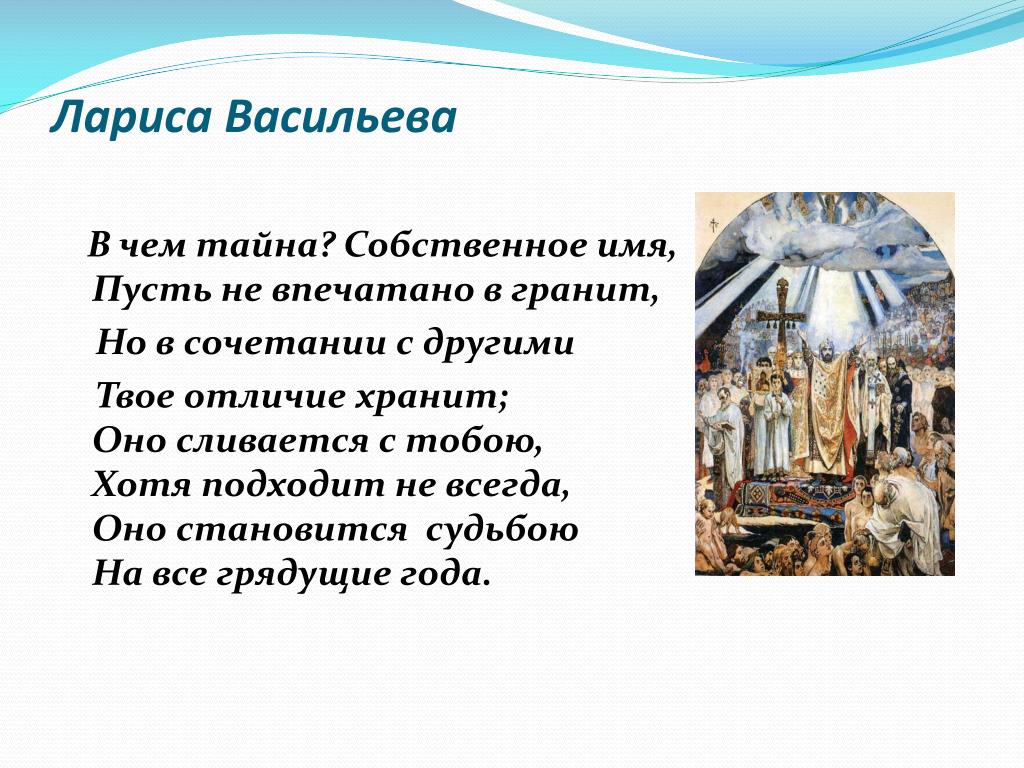 Лариса Васильева

В чем тайна? Собственное имя,
Пусть не впечатано в гранит,
Но в сочетании с другими
Твое отличие хранит;
Оно сливается с тобою,
Хотя подходит не всегда,
Оно становится судьбою
На все грядущие года.